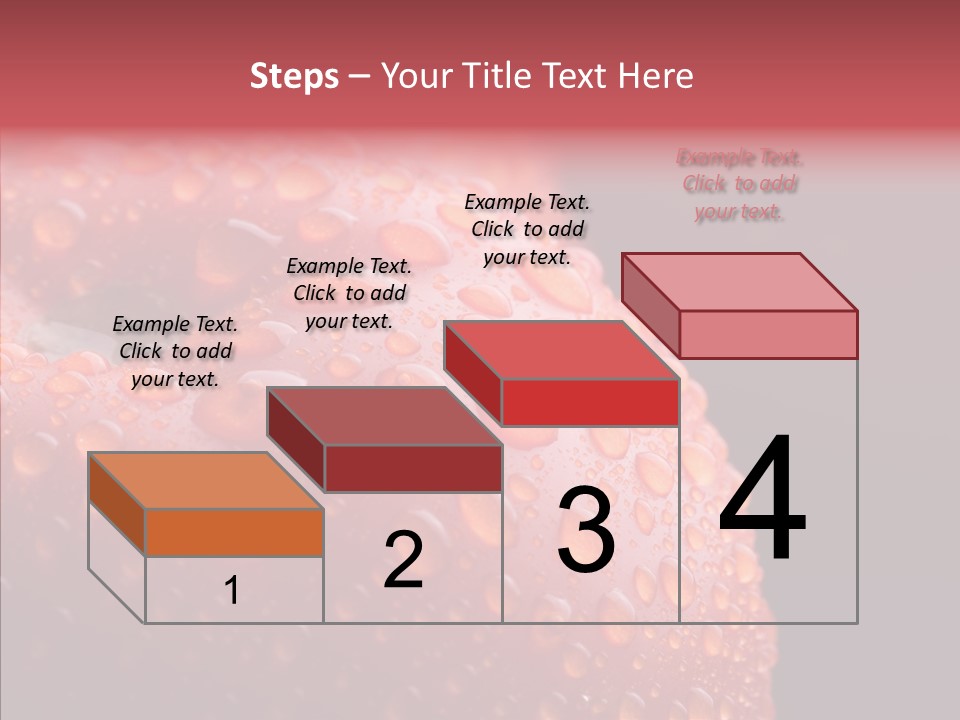 Steps – Your Title Text Here

Example Text. Click to add your text.

Example Text. Click to add your text.

Example Text. Click to add your text.

Example Text. Click to add your text.

1

2

3

4